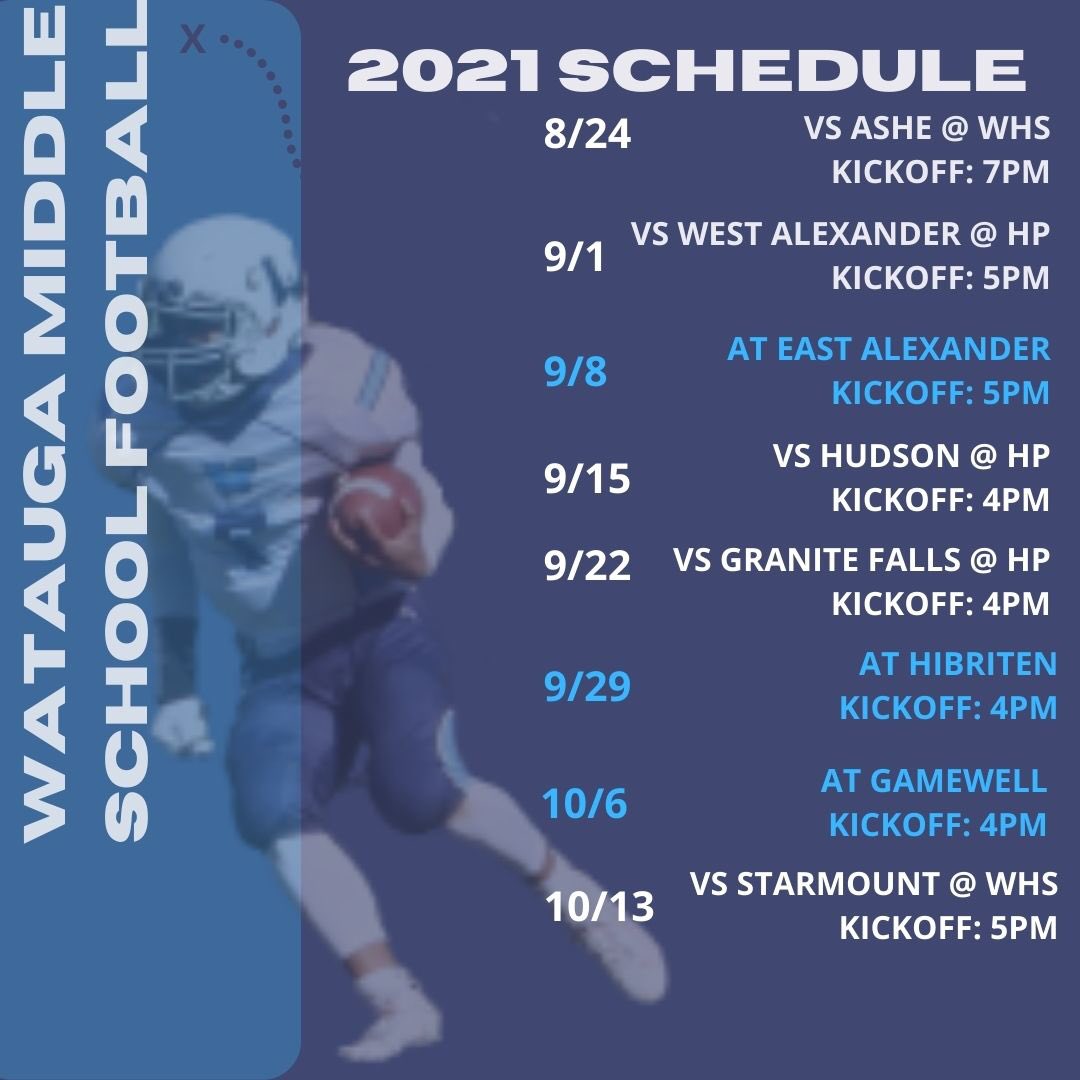 WATAUGA MIDDLE SCHOOL FOOTBALL

X

2021 SCHEDULE

8/24 VS ASHE @ WHS
KICKOFF: 7PM

9/1 VS WEST ALEXANDER @ HP
KICKOFF: 5PM

9/8 AT EAST ALEXANDER
KICKOFF: 5PM

9/15 VS HUDSON @ HP
KICKOFF: 4PM

9/22 VS GRANITE FALLS @ HP
KICKOFF: 4PM

9/29 AT HIBRITEN
KICKOFF: 4PM

10/6 AT GAMEWELL
KICKOFF: 4PM

10/13 VS STARMOUNT @ WHS
KICKOFF: 5PM